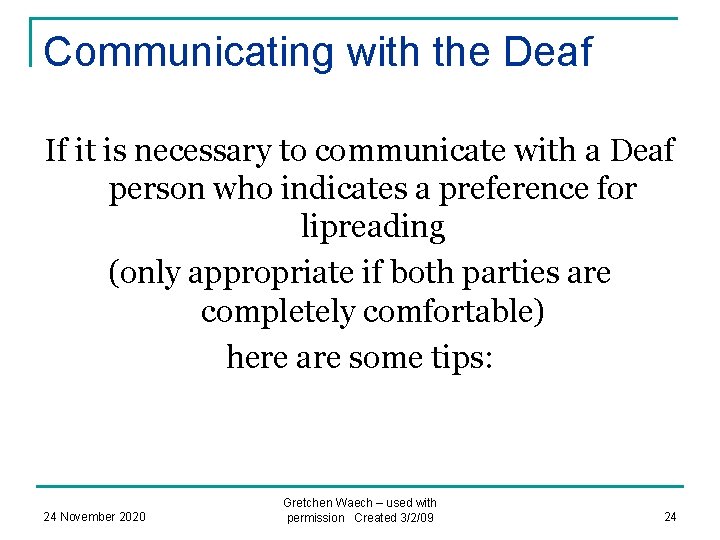 Communicating with the Deaf

If it is necessary to communicate with a Deaf person who indicates a preference for lipreading

(only appropriate if both parties are completely comfortable)

here are some tips:

24 November 2020

Gretchen Waech – used with permission Created 3/2/09

24